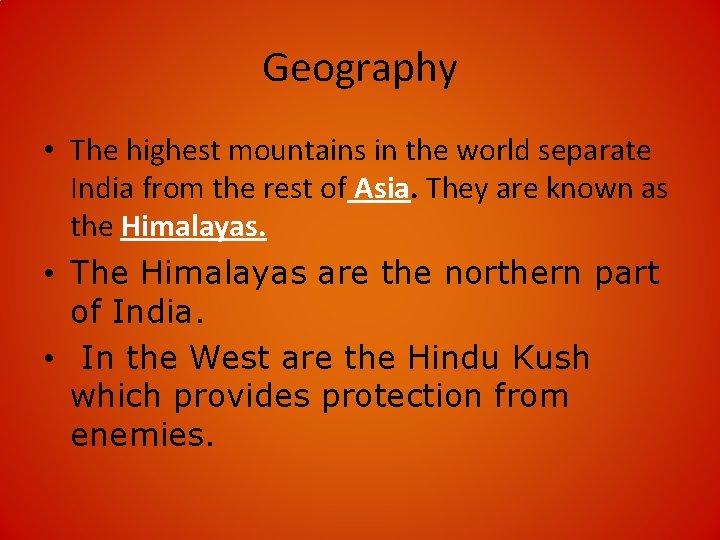 Geography

• The highest mountains in the world separate India from the rest of Asia. They are known as the Himalayas.

• The Himalayas are the northern part of India.

• In the West are the Hindu Kush which provides protection from enemies.